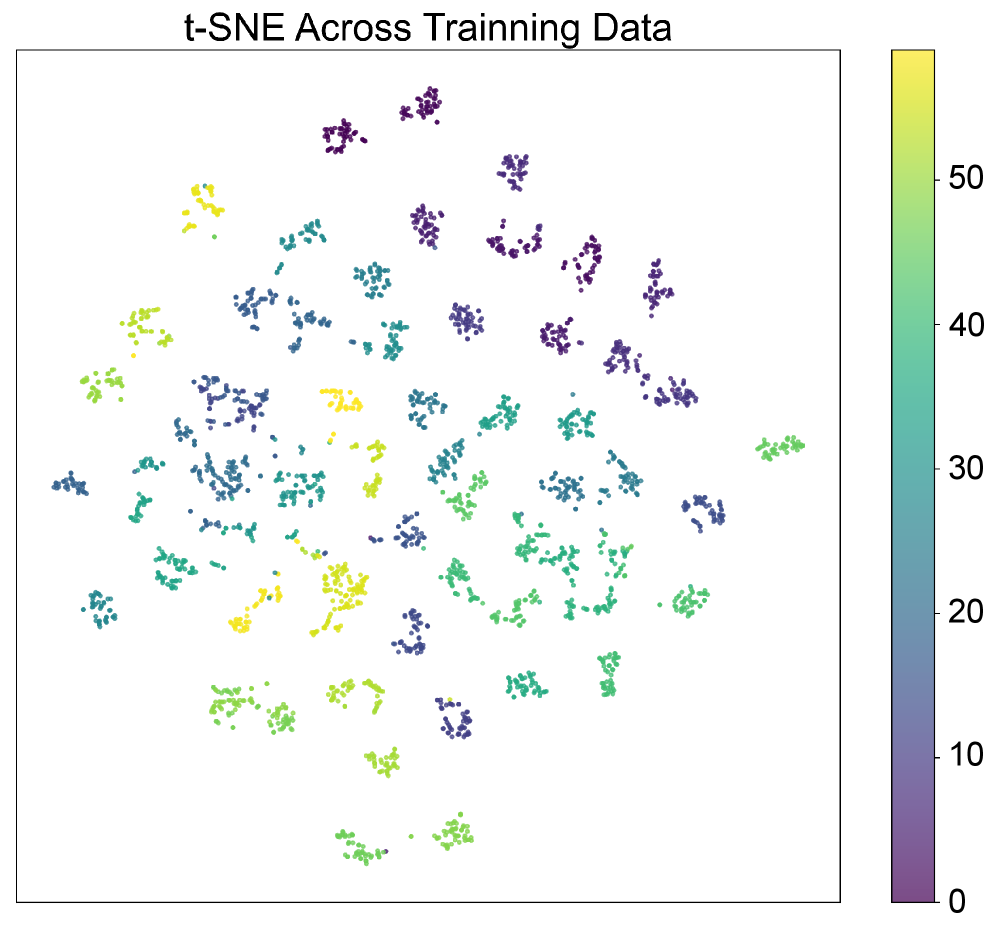 t-SNE Across Trainning Data

50
40
30
20
10
0